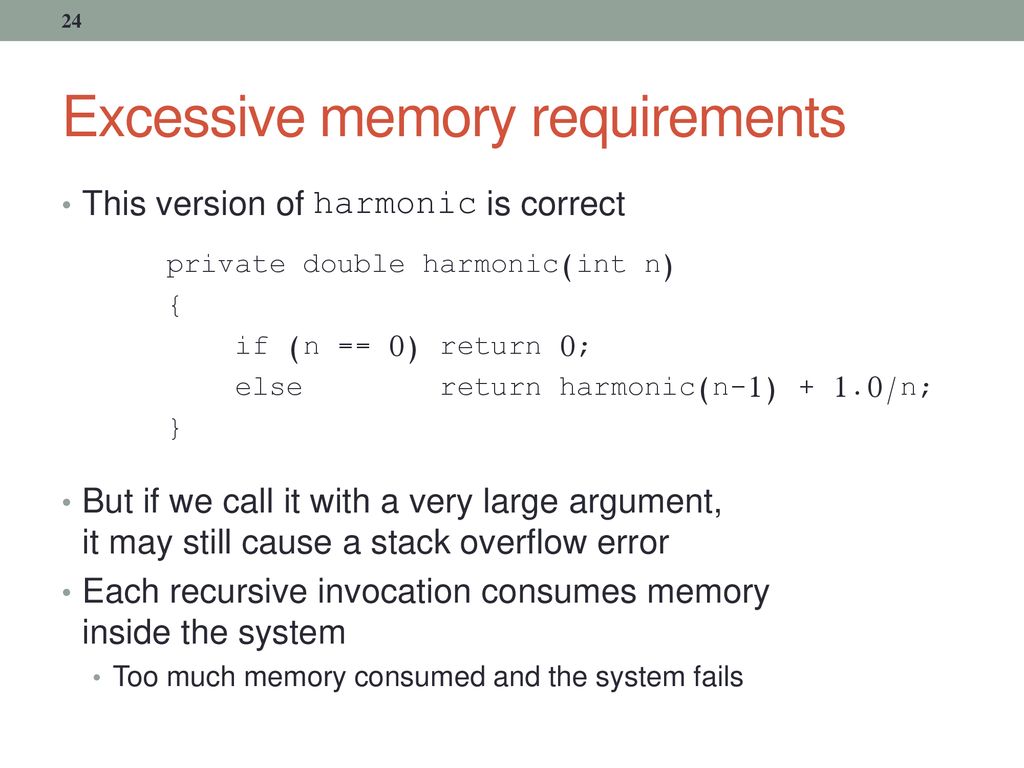 24

Excessive memory requirements

• This version of harmonic is correct

private double harmonic(int n)
{
    if (n == 0) return 0;
    else        return harmonic(n-1) + 1.0/n;
}

• But if we call it with a very large argument, it may still cause a stack overflow error

• Each recursive invocation consumes memory inside the system

  • Too much memory consumed and the system fails